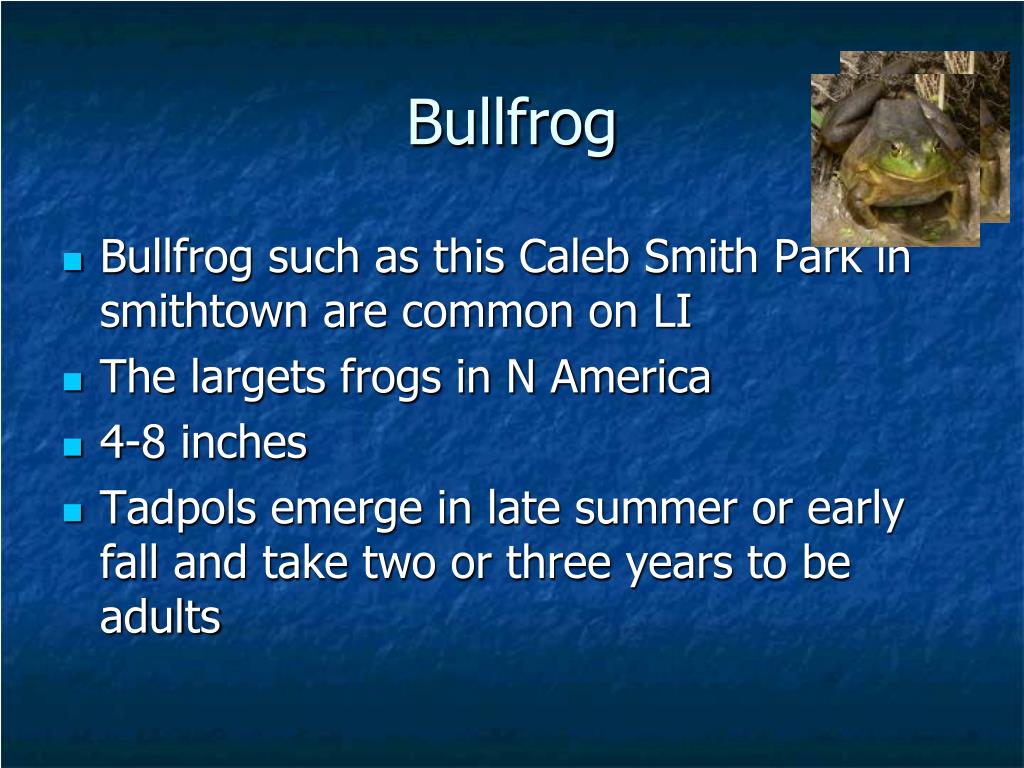 Bullfrog

- Bullfrog such as this Caleb Smith Park in smithtown are common on LI
- The largets frogs in N America
- 4-8 inches
- Tadpols emerge in late summer or early fall and take two or three years to be adults